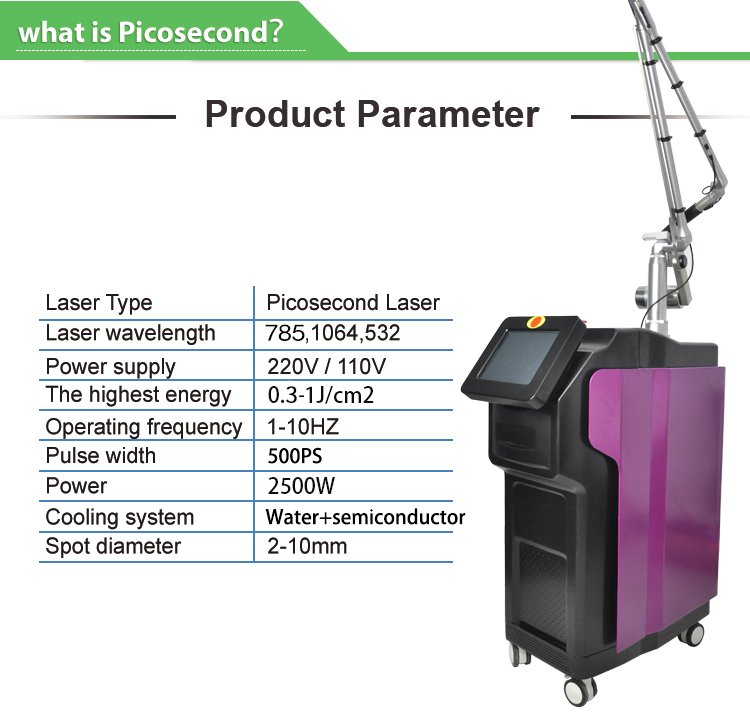 what is Picosecond?

Product Parameter

| Laser Type | Picosecond Laser |
|---|---|
| Laser wavelength | 785,1064,532 |
| Power supply | 220V / 110V |
| The highest energy | 0.3-1J/cm2 |
| Operating frequency | 1-10HZ |
| Pulse width | 500PS |
| Power | 2500W |
| Cooling system | Water+semiconductor |
| Spot diameter | 2-10mm |